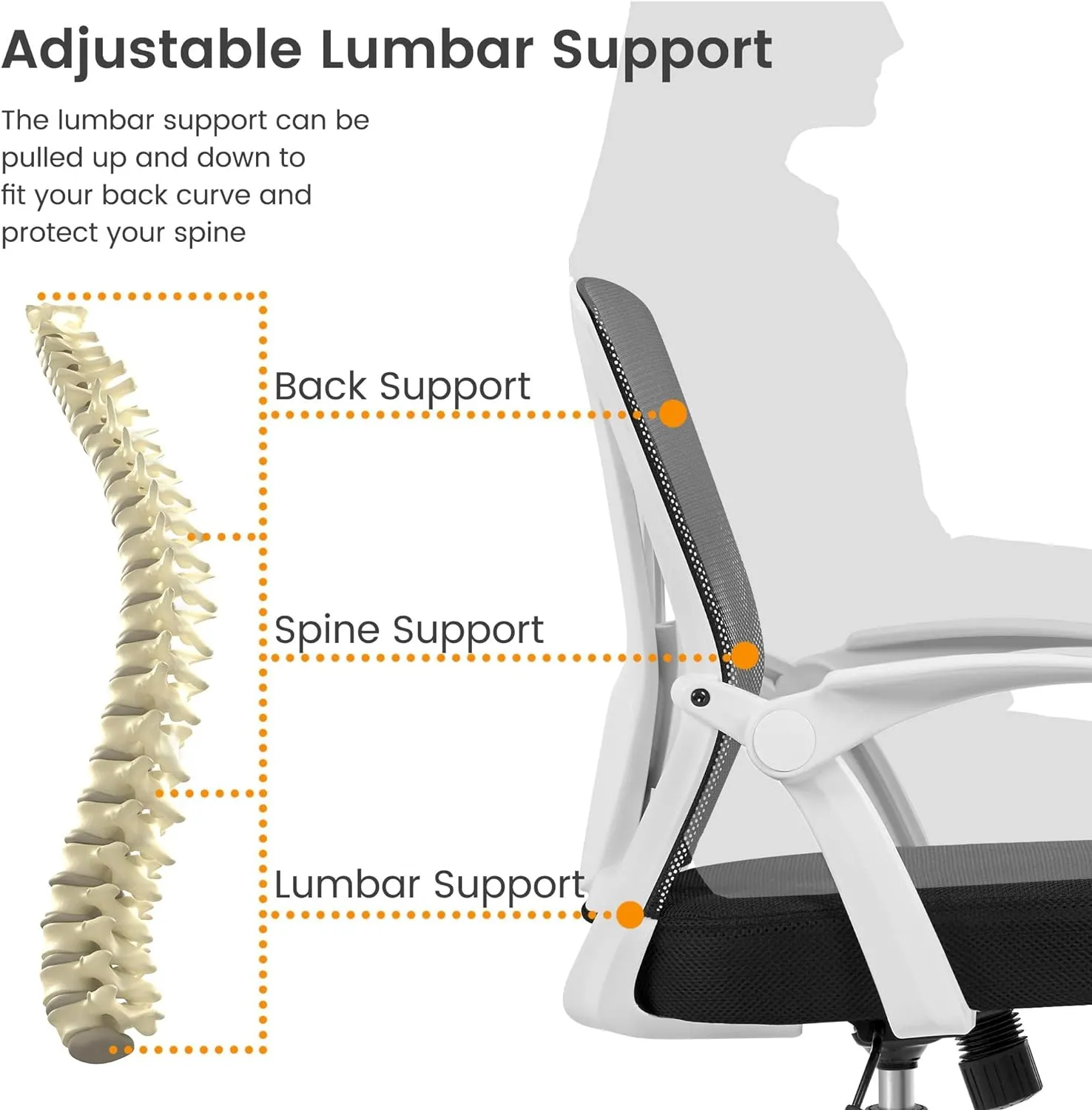 Adjustable Lumbar Support

The lumbar support can be pulled up and down to fit your back curve and protect your spine

Back Support

Spine Support

Lumbar Support